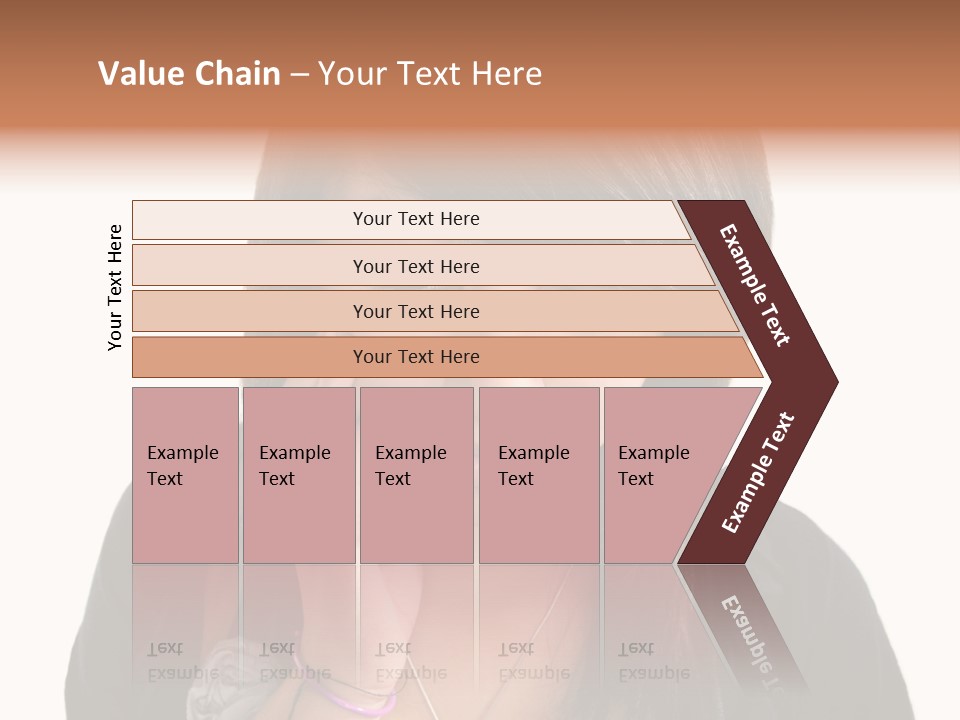 Value Chain – Your Text Here

Your Text Here

Your Text Here

Your Text Here

Your Text Here

Your Text Here

Example Text

Example Text

Example Text

Example Text

Example Text

Example Text

Example Text